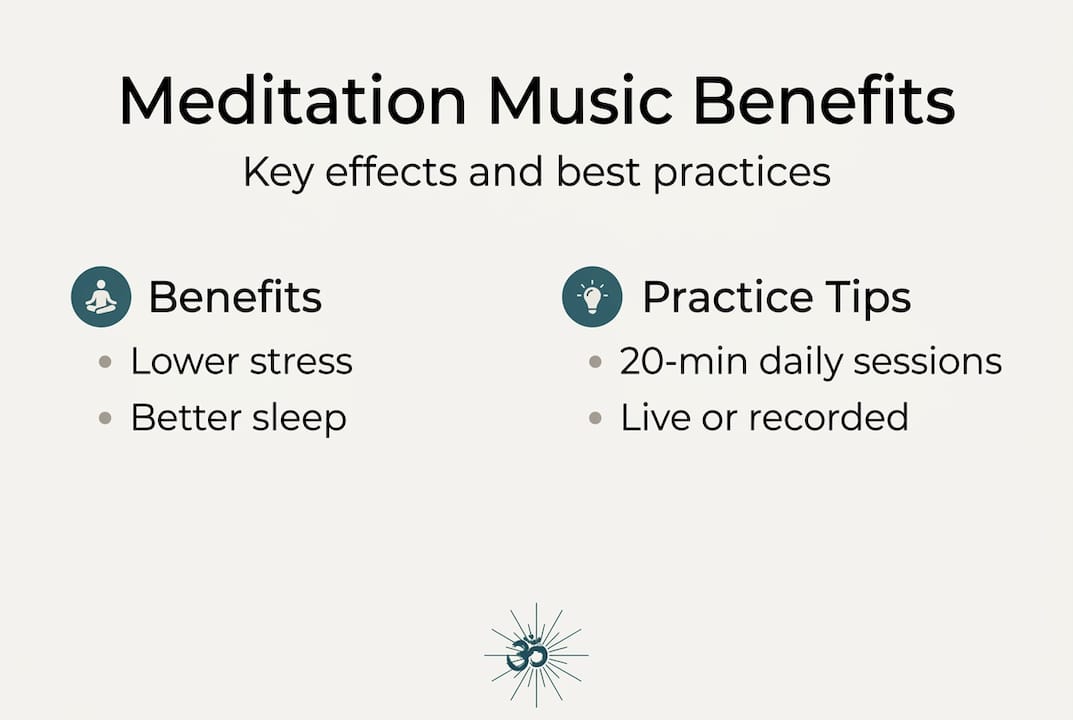 Meditation Music Benefits

Key effects and best practices

Benefits

- Lower stress
- Better sleep

Practice Tips

- 20-min daily sessions
- Live or recorded

ॐ